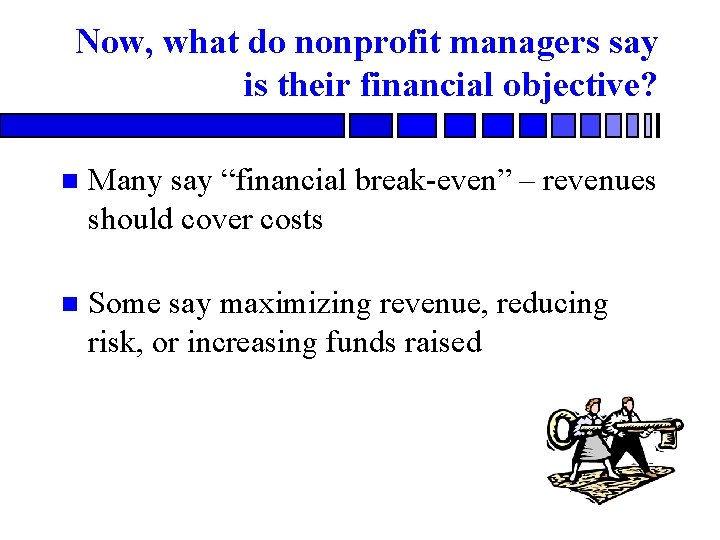 Now, what do nonprofit managers say is their financial objective?

Many say “financial break-even” – revenues should cover costs

Some say maximizing revenue, reducing risk, or increasing funds raised